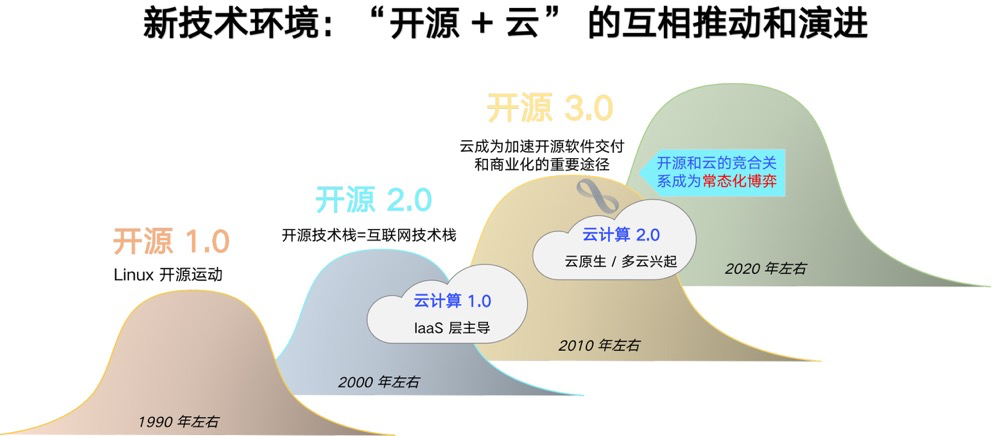 新技术环境：“开源 + 云” 的互相推动和演进

开源 1.0
Linux 开源运动

1990 年左右

开源 2.0
开源技术栈=互联网技术栈

云计算 1.0
IaaS 层主导

2000 年左右

开源 3.0
云成为加速开源软件交付和商业化的重要途径

云计算 2.0
云原生 / 多云兴起

2010 年左右

开源和云的竞合关系成为常态化博弈

2020 年左右